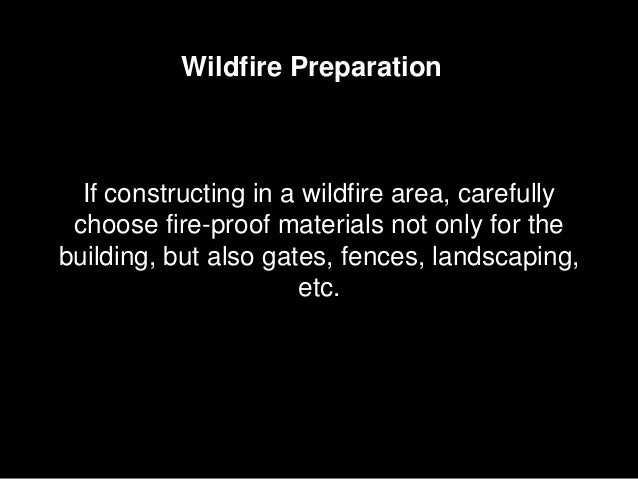 Wildfire Preparation

If constructing in a wildfire area, carefully choose fire-proof materials not only for the building, but also gates, fences, landscaping, etc.